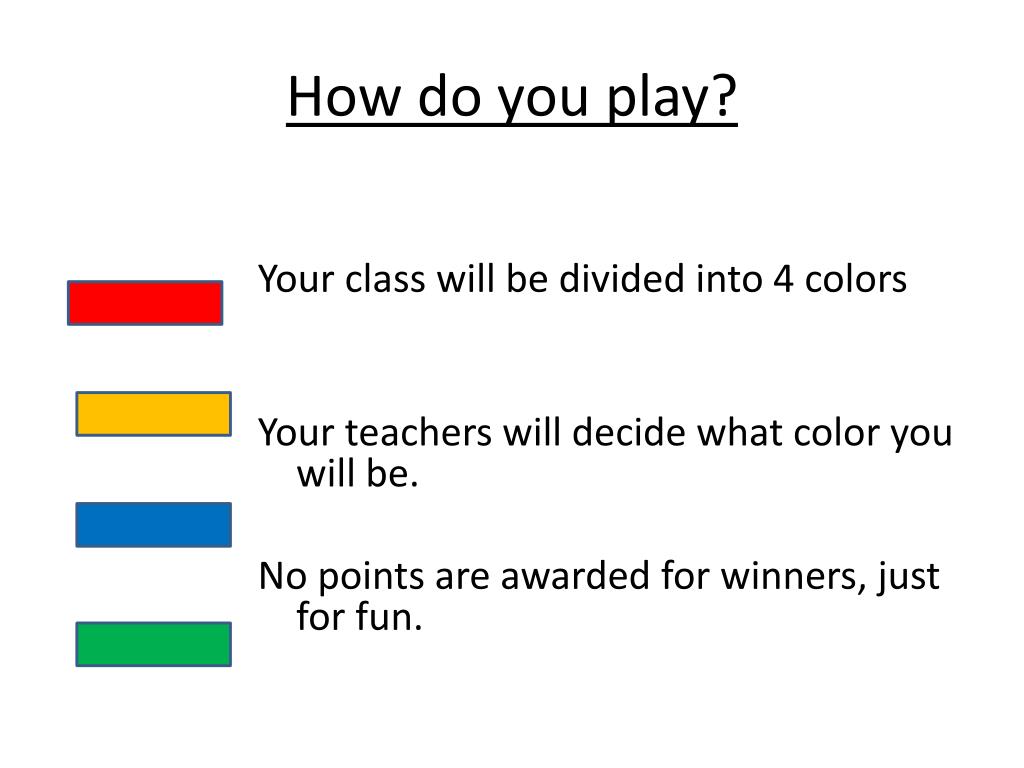 How do you play?

Your class will be divided into 4 colors

Your teachers will decide what color you will be.

No points are awarded for winners, just for fun.